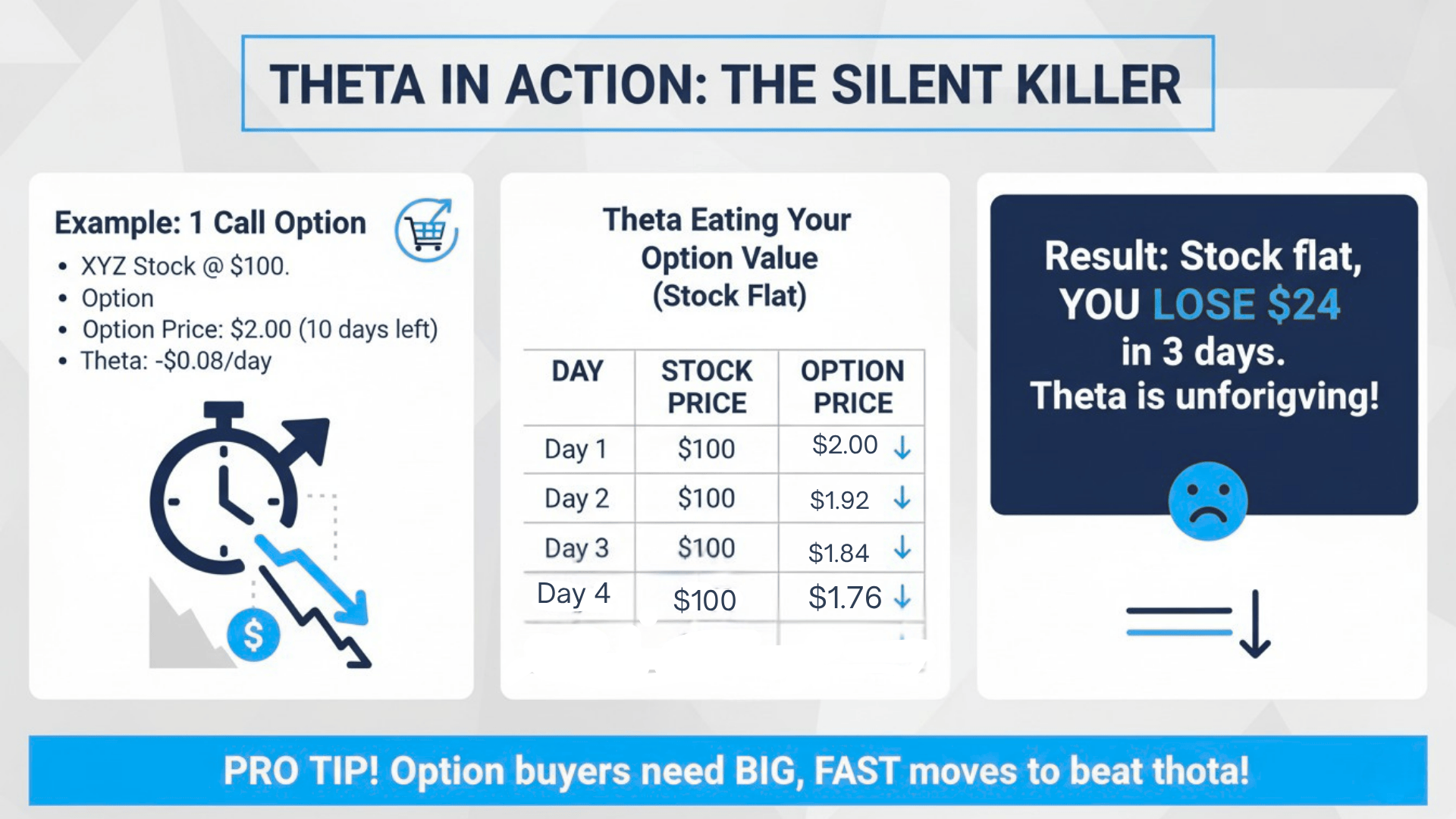 THETA IN ACTION: THE SILENT KILLER

Example: 1 Call Option
• XYZ Stock @ $100.
• Option
• Option Price: $2.00 (10 days left)
• Theta: -$0.08/day

$

Theta Eating Your Option Value (Stock Flat)

| DAY | STOCK PRICE | OPTION PRICE |
|---|---|---|
| Day 1 | $100 | $2.00 ↓ |
| Day 2 | $100 | $1.92 ↓ |
| Day 3 | $100 | $1.84 ↓ |
| Day 4 | $100 | $1.76 ↓ |

Result: Stock flat, YOU LOSE $24 in 3 days. Theta is unforigving!

PRO TIP! Option buyers need BIG, FAST moves to beat thota!